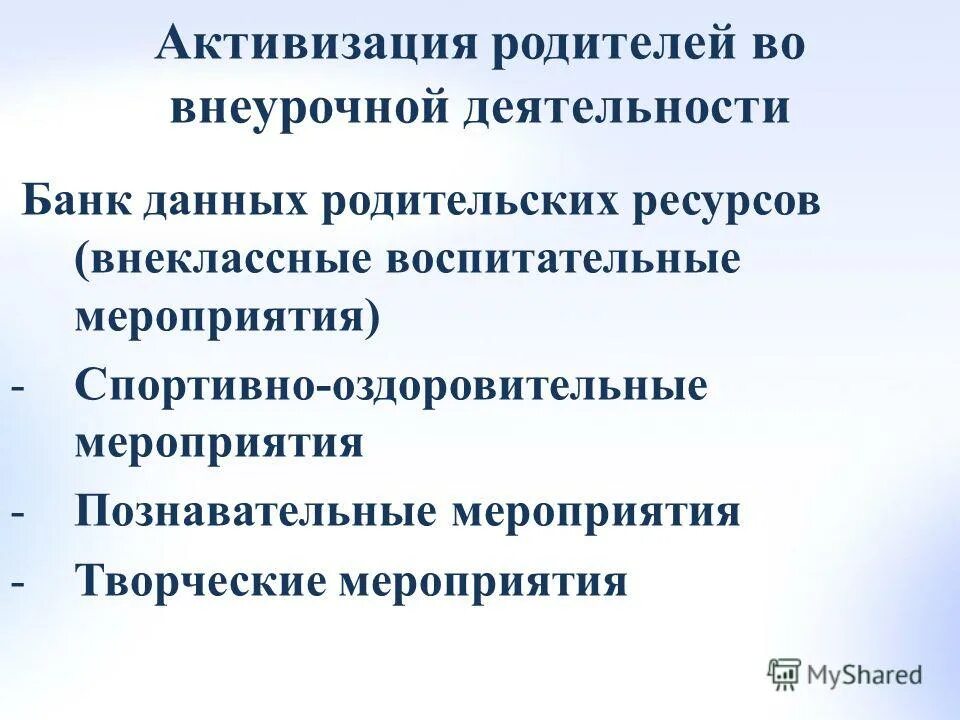 Активизация родителей во внеурочной деятельности

Банк данных родительских ресурсов (внеклассные воспитательные мероприятия)

- Спортивно-оздоровительные мероприятия
- Познавательные мероприятия
- Творческие мероприятия

MyShared